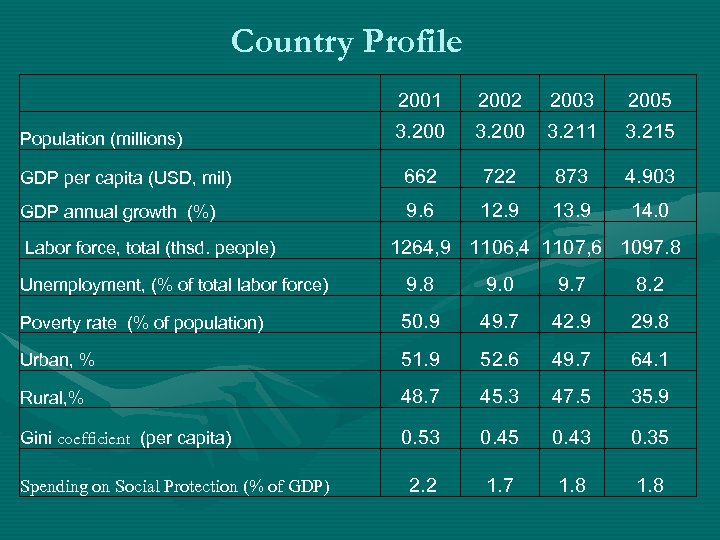 Country Profile

| | 2001 | 2002 | 2003 | 2005 |
|---|---|---|---|---|
| Population (millions) | 3.200 | 3.200 | 3.211 | 3.215 |
| GDP per capita (USD, mil) | 662 | 722 | 873 | 4.903 |
| GDP annual growth (%) | 9.6 | 12.9 | 13.9 | 14.0 |
| Labor force, total (thsd. people) | 1264,9 | 1106,4 | 1107,6 | 1097.8 |
| Unemployment, (% of total labor force) | 9.8 | 9.0 | 9.7 | 8.2 |
| Poverty rate (% of population) | 50.9 | 49.7 | 42.9 | 29.8 |
| Urban, % | 51.9 | 52.6 | 49.7 | 64.1 |
| Rural,% | 48.7 | 45.3 | 47.5 | 35.9 |
| Gini coefficient (per capita) | 0.53 | 0.45 | 0.43 | 0.35 |
| Spending on Social Protection (% of GDP) | 2.2 | 1.7 | 1.8 | 1.8 |